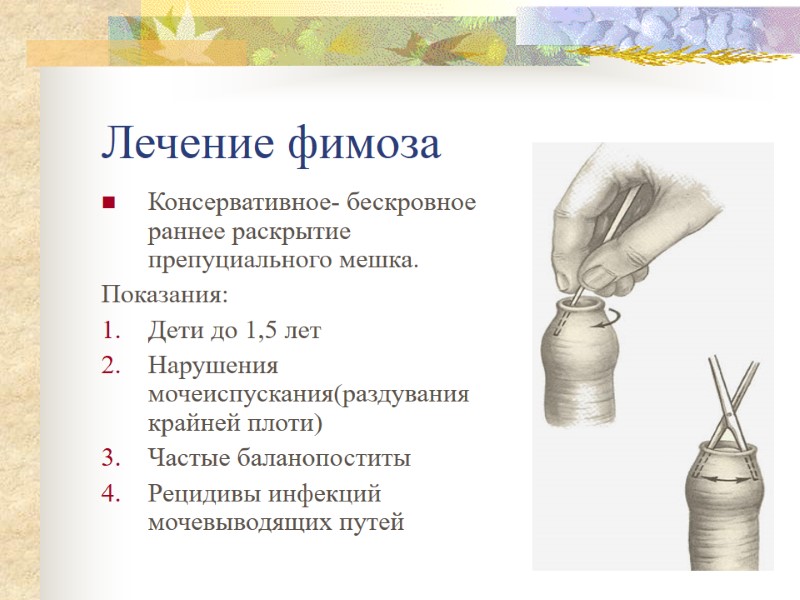 Лечение фимоза

■ Консервативное- бескровное раннее раскрытие препуциального мешка.

Показания:

1. Дети до 1,5 лет
2. Нарушения мочеиспускания(раздувания крайней плоти)
3. Частые баланопоститы
4. Рецидивы инфекций мочевыводящих путей